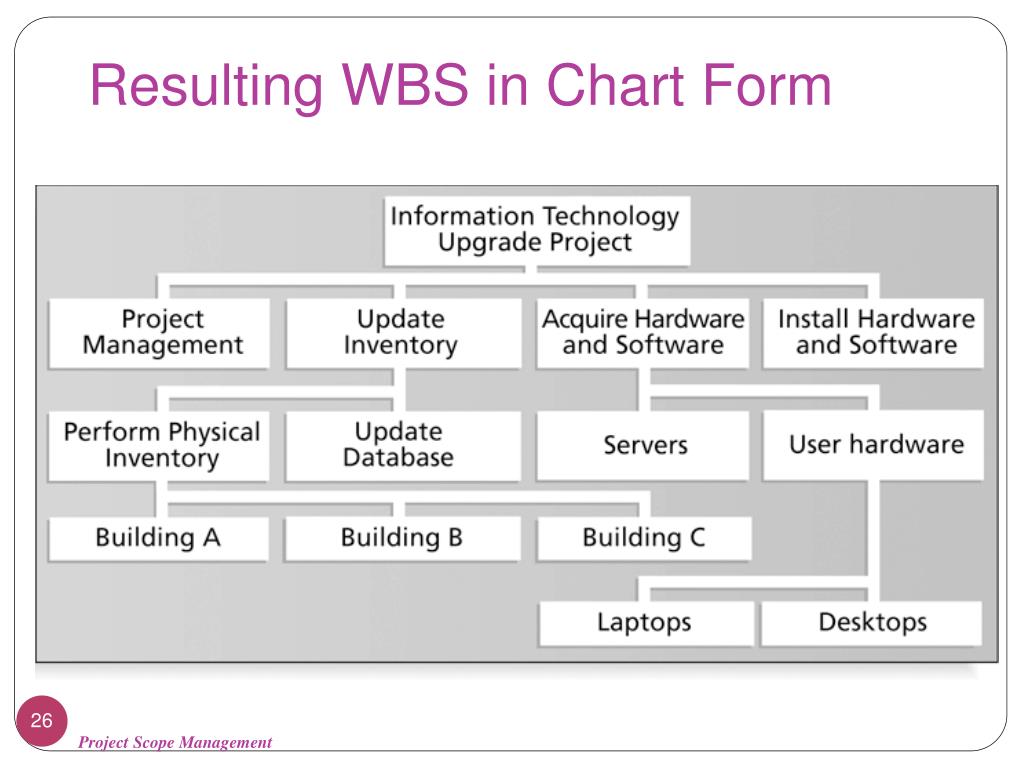 Resulting WBS in Chart Form

Information Technology Upgrade Project

Project Management

Update Inventory

Acquire Hardware and Software

Install Hardware and Software

Perform Physical Inventory

Update Database

Servers

User hardware

Building A

Building B

Building C

Laptops

Desktops

26

Project Scope Management